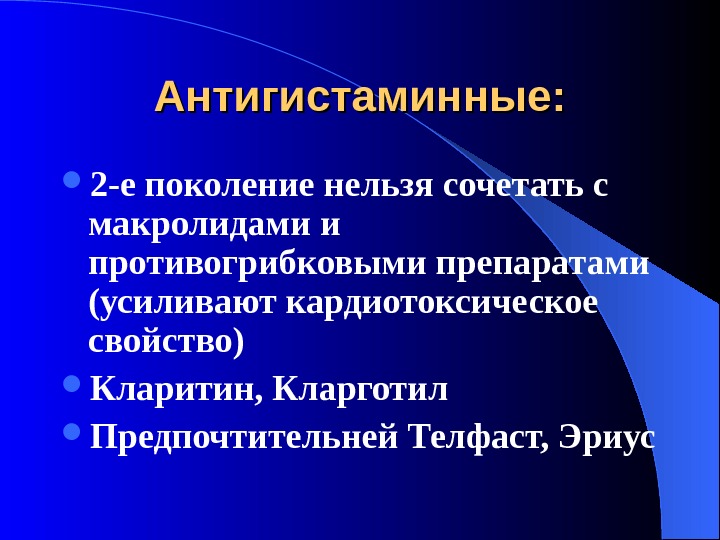 Антигистаминные:

2-е поколение нельзя сочетать с макролидами и противогрибковыми препаратами (усиливают кардиотоксическое свойство)

Кларитин, Кларготил

Предпочтительней Телфаст, Эриус